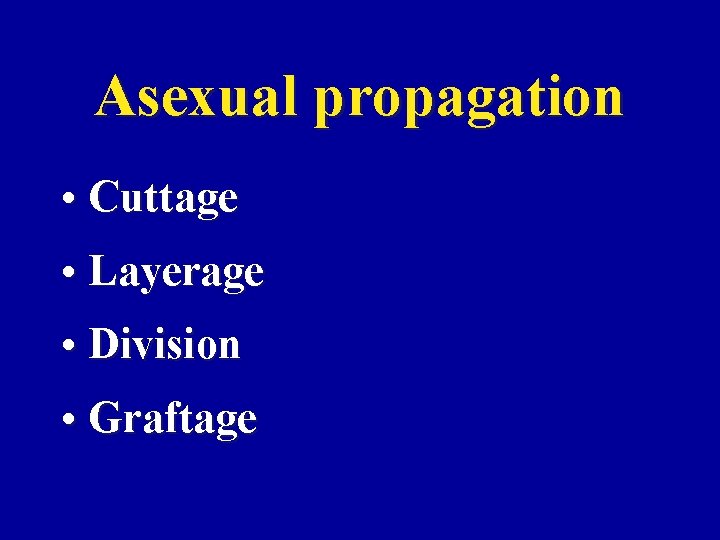 Asexual propagation

• Cuttage
• Layerage
• Division
• Graftage